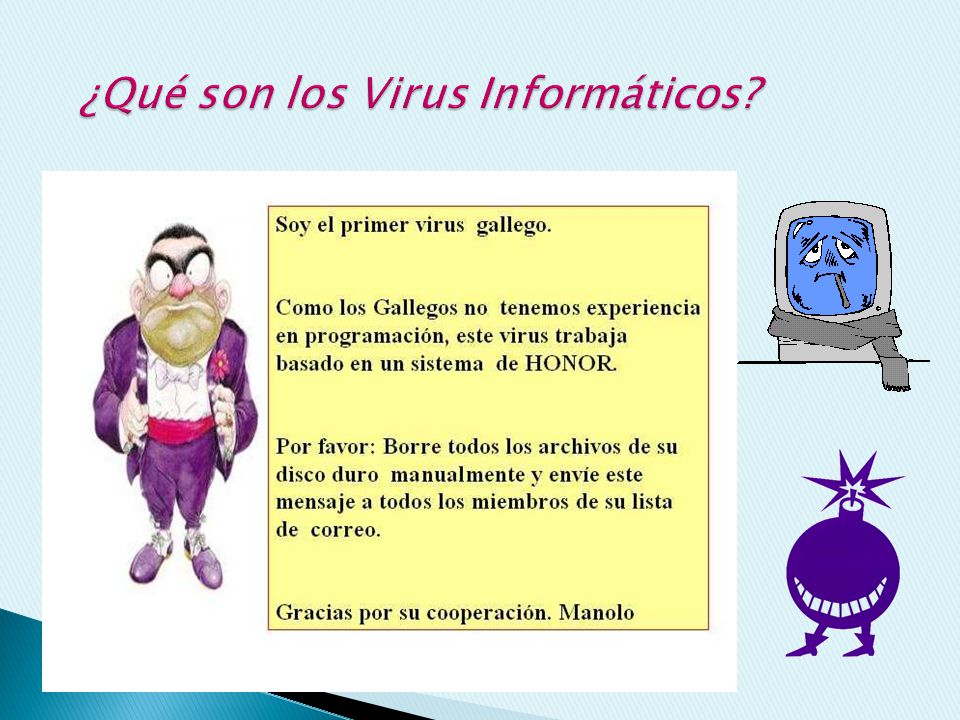 ¿Qué son los Virus Informáticos?

Soy el primer virus gallego.

Como los Gallegos no tenemos experiencia en programación, este virus trabaja basado en un sistema de HONOR.

Por favor: Borre todos los archivos de su disco duro manualmente y envíe este mensaje a todos los miembros de su lista de correo.

Gracias por su cooperación. Manolo